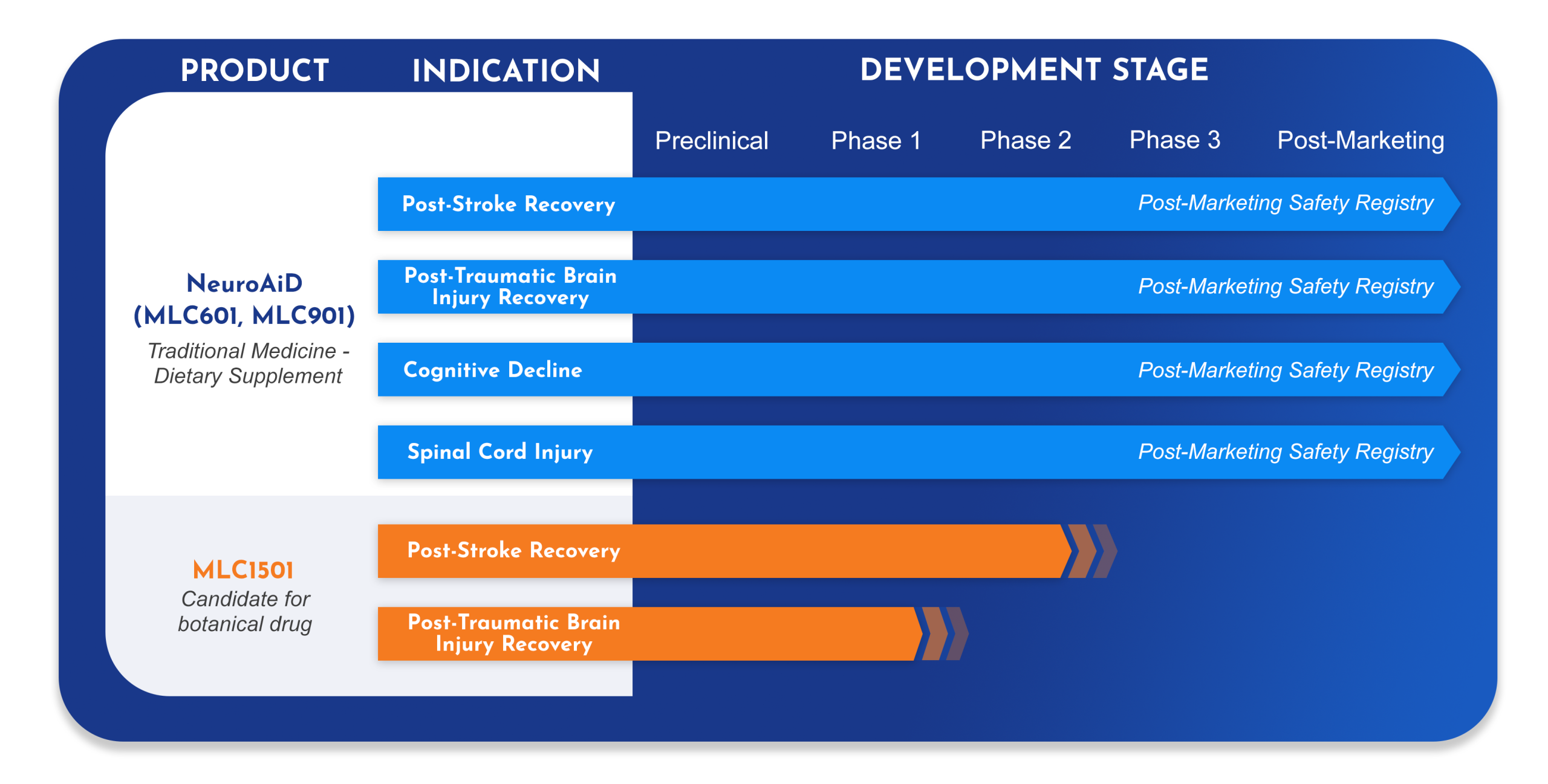 PRODUCT INDICATION DEVELOPMENT STAGE

Preclinical Phase 1 Phase 2 Phase 3 Post-Marketing

NeuroAiD (MLC601, MLC901)
Traditional Medicine - Dietary Supplement

Post-Stroke Recovery Post-Marketing Safety Registry

Post-Traumatic Brain Injury Recovery Post-Marketing Safety Registry

Cognitive Decline Post-Marketing Safety Registry

Spinal Cord Injury Post-Marketing Safety Registry

MLC1501
Candidate for botanical drug

Post-Stroke Recovery

Post-Traumatic Brain Injury Recovery